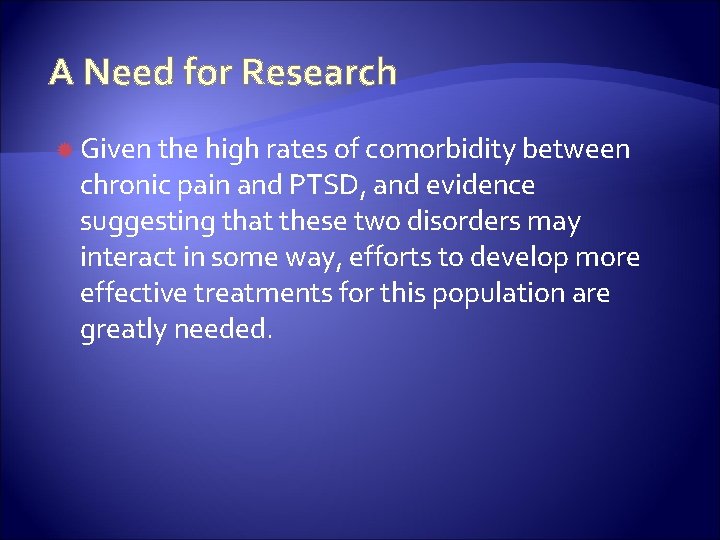 A Need for Research

Given the high rates of comorbidity between chronic pain and PTSD, and evidence suggesting that these two disorders may interact in some way, efforts to develop more effective treatments for this population are greatly needed.